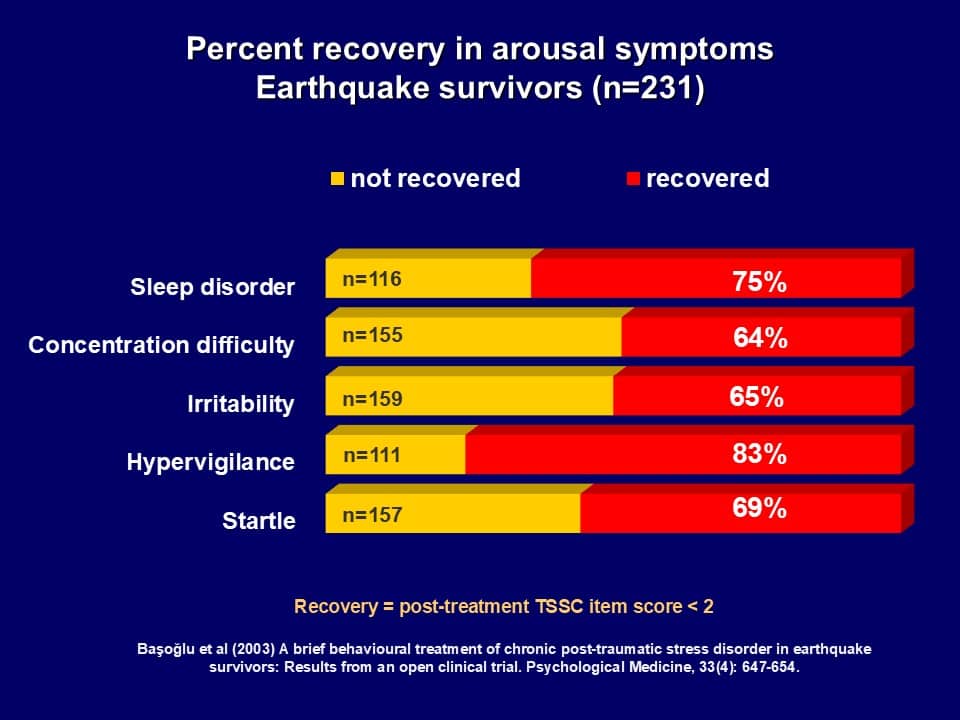 Percent recovery in arousal symptoms
Earthquake survivors (n=231)

not recovered
recovered

Sleep disorder
n=116
75%

Concentration difficulty
n=155
64%

Irritability
n=159
65%

Hypervigilance
n=111
83%

Startle
n=157
69%

Recovery = post-treatment TSSC item score < 2

Başoğlu et al (2003) A brief behavioural treatment of chronic post-traumatic stress disorder in earthquake survivors: Results from an open clinical trial. Psychological Medicine, 33(4): 647-654.